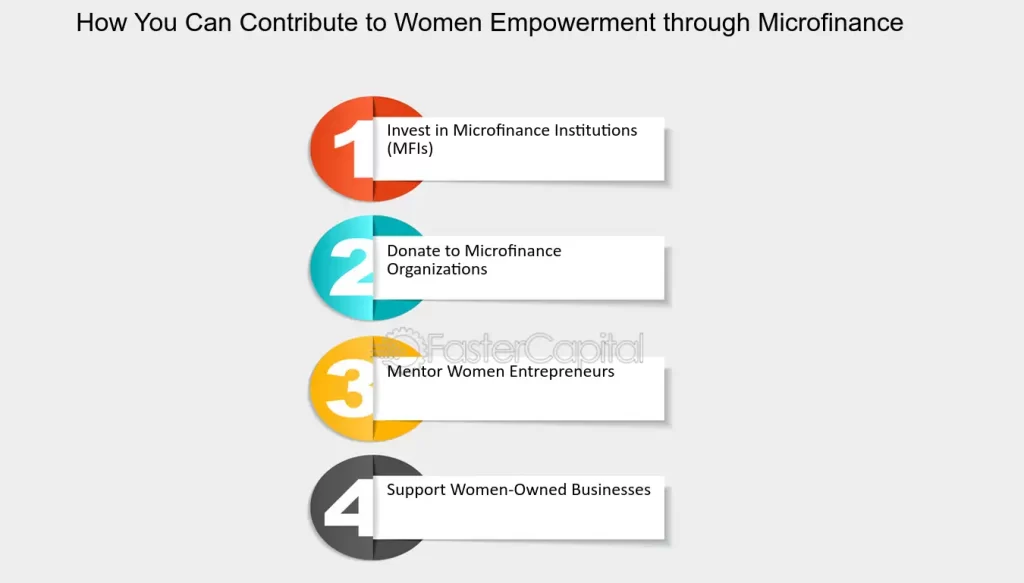 How You Can Contribute to Women Empowerment through Microfinance

1 Invest in Microfinance Institutions (MFIs)

2 Donate to Microfinance Organizations

FasterCapital

3 Mentor Women Entrepreneurs

4 Support Women-Owned Businesses